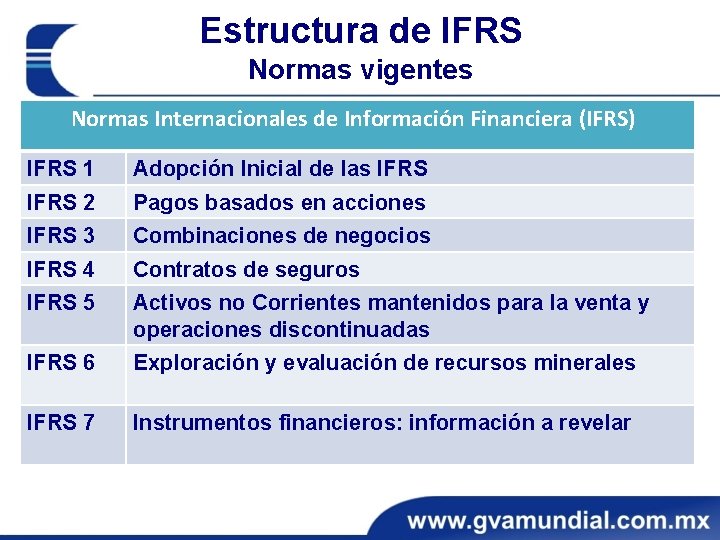 Estructura de IFRS
Normas vigentes

| Normas Internacionales de Información Financiera (IFRS) | |
|---|---|
| IFRS 1 | Adopción Inicial de las IFRS |
| IFRS 2 | Pagos basados en acciones |
| IFRS 3 | Combinaciones de negocios |
| IFRS 4 | Contratos de seguros |
| IFRS 5 | Activos no Corrientes mantenidos para la venta y operaciones discontinuadas |
| IFRS 6 | Exploración y evaluación de recursos minerales |
| IFRS 7 | Instrumentos financieros: información a revelar |

www.gvamundial.com.mx